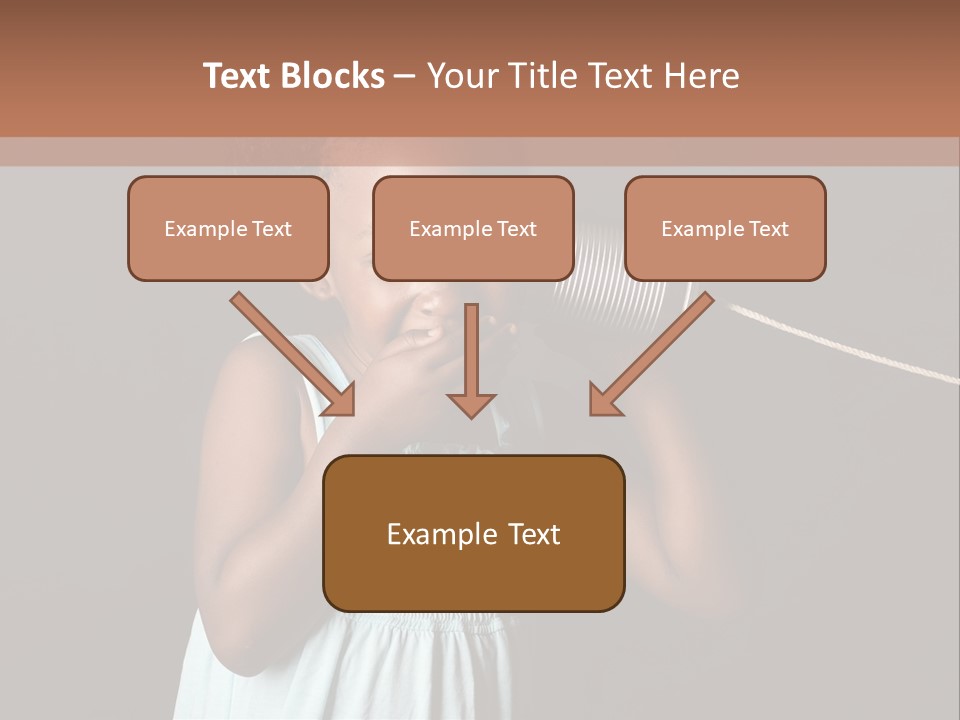 Text Blocks – Your Title Text Here

Example Text

Example Text

Example Text

Example Text